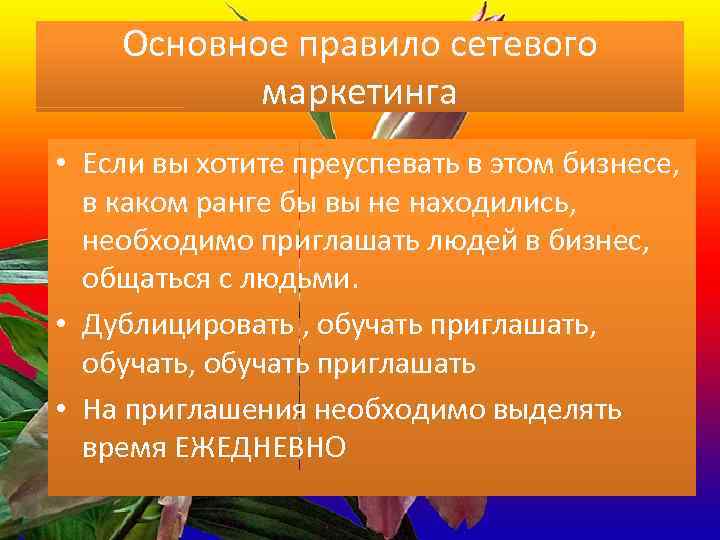 Основное правило сетевого маркетинга

• Если вы хотите преуспевать в этом бизнесе, в каком ранге бы вы не находились, необходимо приглашать людей в бизнес, общаться с людьми.

• Дублицировать , обучать приглашать, обучать, обучать приглашать

• На приглашения необходимо выделять время ЕЖЕДНЕВНО